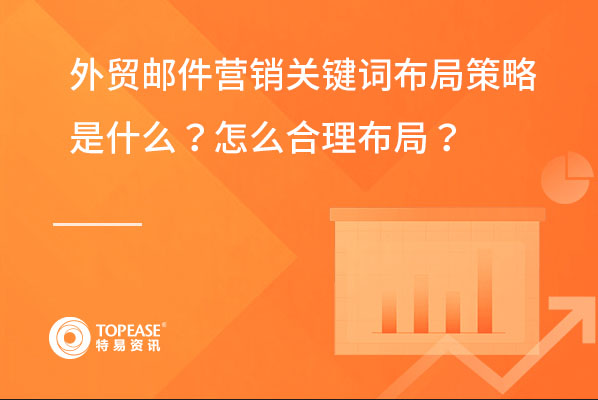 外贸邮件营销关键词布局策略是什么？怎么合理布局？

TOPEASE®
特易资讯